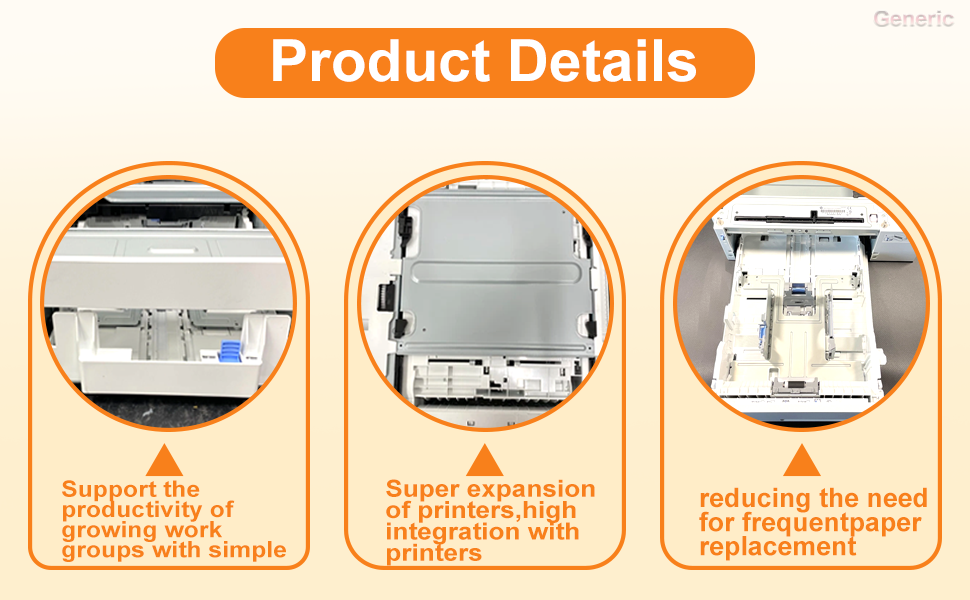 Generic

Product Details

Support the productivity of growing work groups with simple

Super expansion of printers,high integration with printers

reducing the need for frequentpaper replacement